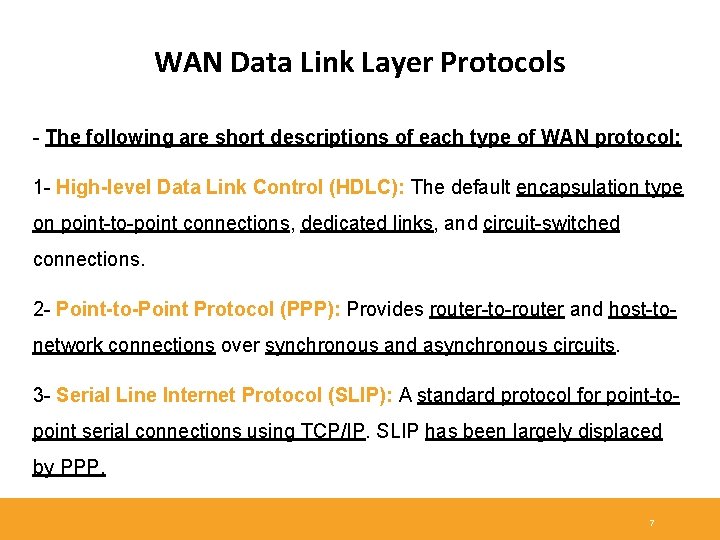 WAN Data Link Layer Protocols

- The following are short descriptions of each type of WAN protocol:

1- High-level Data Link Control (HDLC): The default encapsulation type on point-to-point connections, dedicated links, and circuit-switched connections.

2- Point-to-Point Protocol (PPP): Provides router-to-router and host-to-network connections over synchronous and asynchronous circuits.

3- Serial Line Internet Protocol (SLIP): A standard protocol for point-to-point serial connections using TCP/IP. SLIP has been largely displaced by PPP.

7